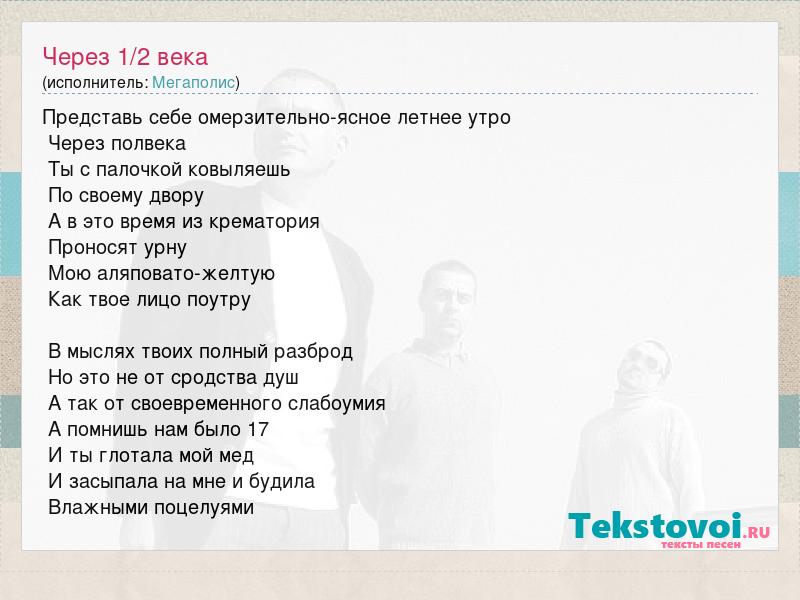 Через 1/2 века
(исполнитель: Мегаполис)

Представь себе омерзительно-ясное летнее утро
Через полвека
Ты с палочкой ковыляешь
По своему двору
А в это время из крематория
Проносят урну
Мою аляповато-желтую
Как твое лицо поутру

В мыслях твоих полный разброд
Но это не от сродства душ
А так от своевременного слабоумия
А помнишь нам было 17
И ты глотала мой мед
И засыпала на мне и будила
Влажными поцелуями

Tekstovoi.RU
тексты песен